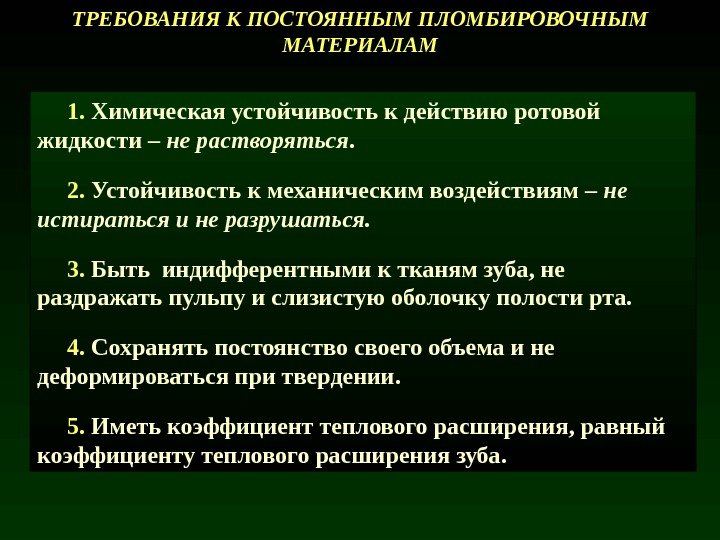 ТРЕБОВАНИЯ К ПОСТОЯННЫМ ПЛОМБИРОВОЧНЫМ МАТЕРИАЛАМ

1. Химическая устойчивость к действию ротовой жидкости – не растворяться.

2. Устойчивость к механическим воздействиям – не истираться и не разрушаться.

3. Быть индифферентными к тканям зуба, не раздражать пульпу и слизистую оболочку полости рта.

4. Сохранять постоянство своего объема и не деформироваться при твердении.

5. Иметь коэффициент теплового расширения, равный коэффициенту теплового расширения зуба.